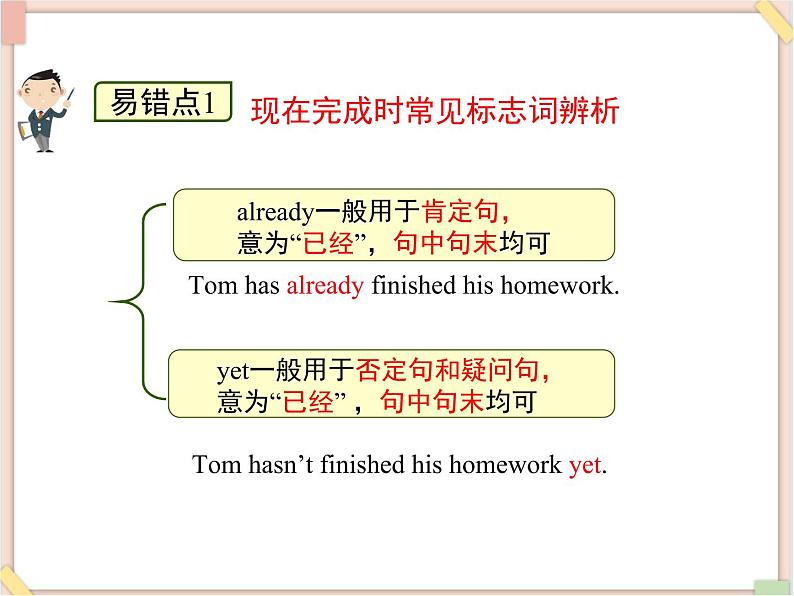 易错点1 现在完成时常见标志词辨析

already一般用于肯定句，意为“已经”，句中句末均可

Tom has already finished his homework.

yet一般用于否定句和疑问句，意为“已经”，句中句末均可

Tom hasn’t finished his homework yet.